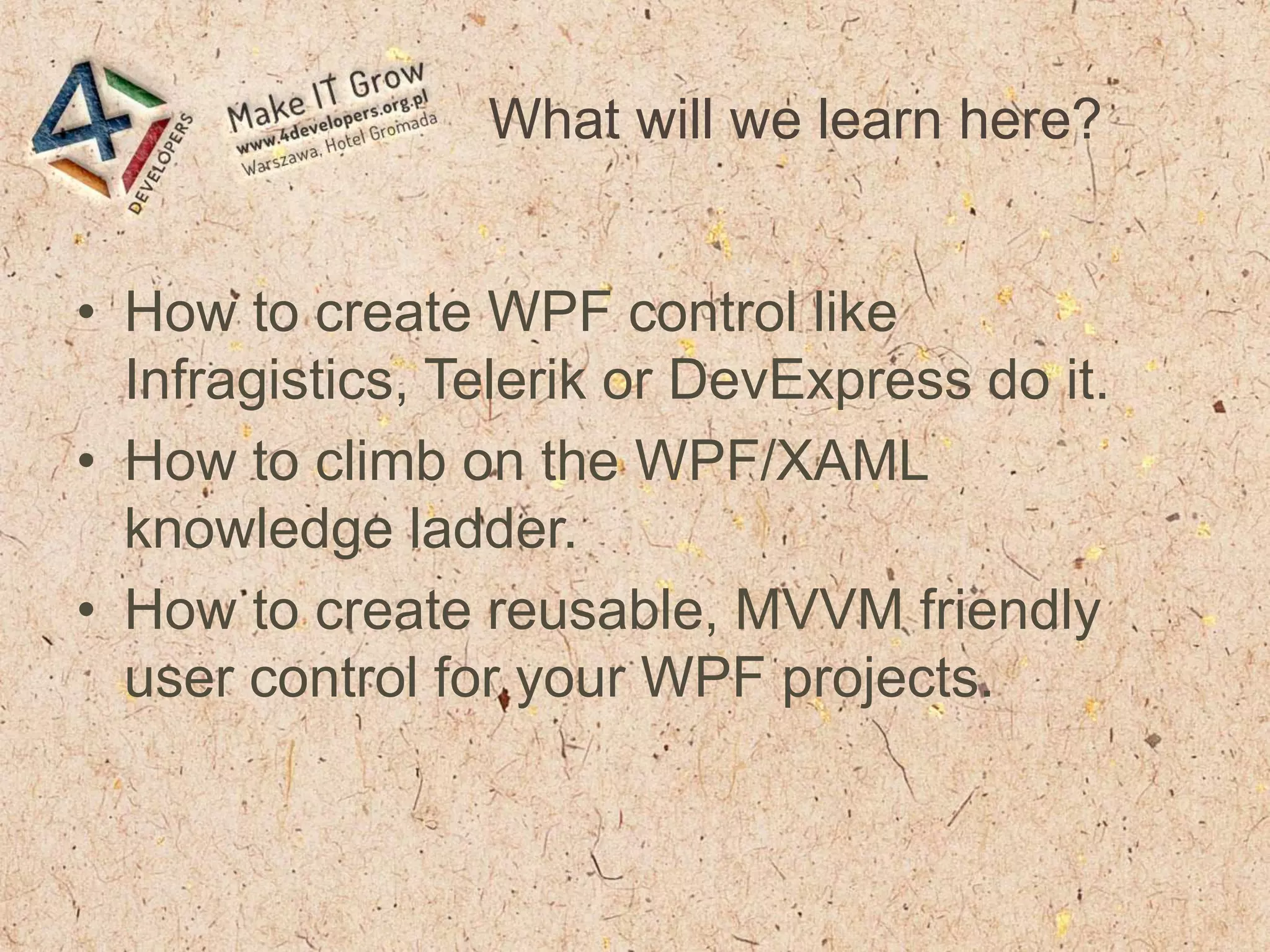 4 DEVELOPERS

Make IT Grow
www.4developers.org.pl
Warszawa, Hotel Gromada

What will we learn here?

• How to create WPF control like Infragistics, Telerik or DevExpress do it.
• How to climb on the WPF/XAML knowledge ladder.
• How to create reusable, MVVM friendly user control for your WPF projects.